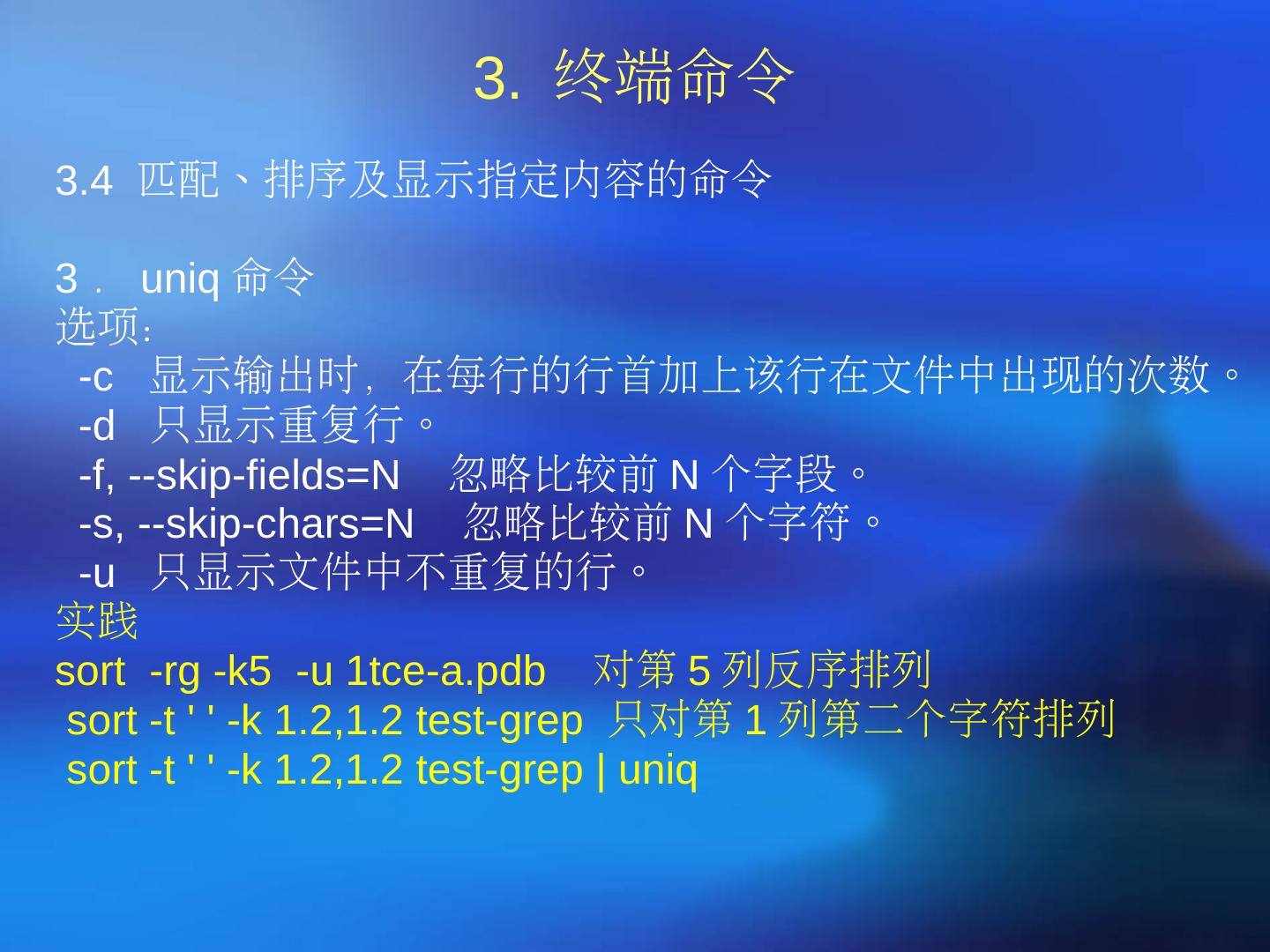 3. 终端命令

3.4 匹配、排序及显示指定内容的命令

3． uniq 命令
选项:
-c 显示输出时，在每行的行首加上该行在文件中出现的次数。
-d 只显示重复行。
-f, --skip-fields=N 忽略比较前 N 个字段。
-s, --skip-chars=N 忽略比较前 N 个字符。
-u 只显示文件中不重复的行。
实践
sort -rg -k5 -u 1tce-a.pdb 对第 5 列反序排列
sort -t ' ' -k 1.2,1.2 test-grep 只对第 1 列第二个字符排列
sort -t ' ' -k 1.2,1.2 test-grep | uniq